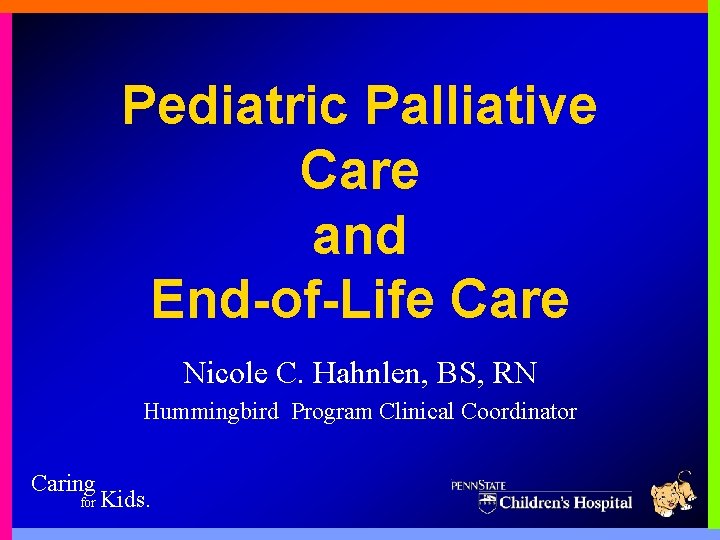 Pediatric Palliative Care and End-of-Life Care

Nicole C. Hahnlen, BS, RN

Hummingbird Program Clinical Coordinator

Caring for Kids.

PENNSTATE
Children's Hospital